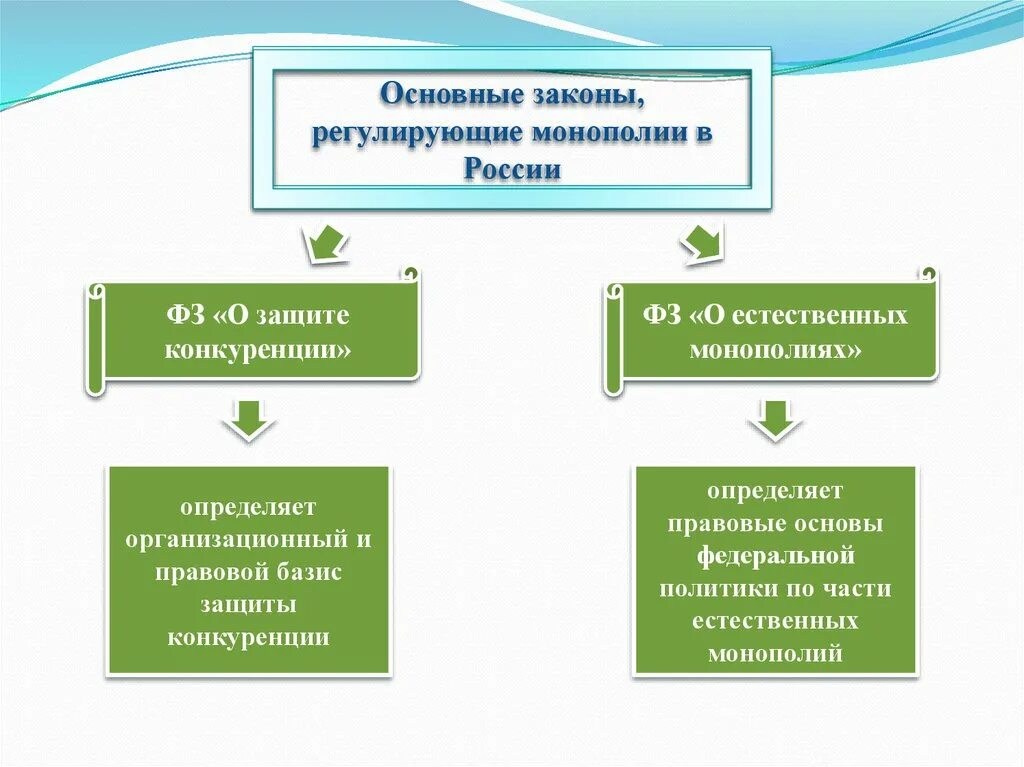 Основные законы, регулирующие монополии в России

ФЗ «О защите конкуренции»

определяет организационный и правовой базис защиты конкуренции

ФЗ «О естественных монополиях»

определяет правовые основы федеральной политики по части естественных монополий